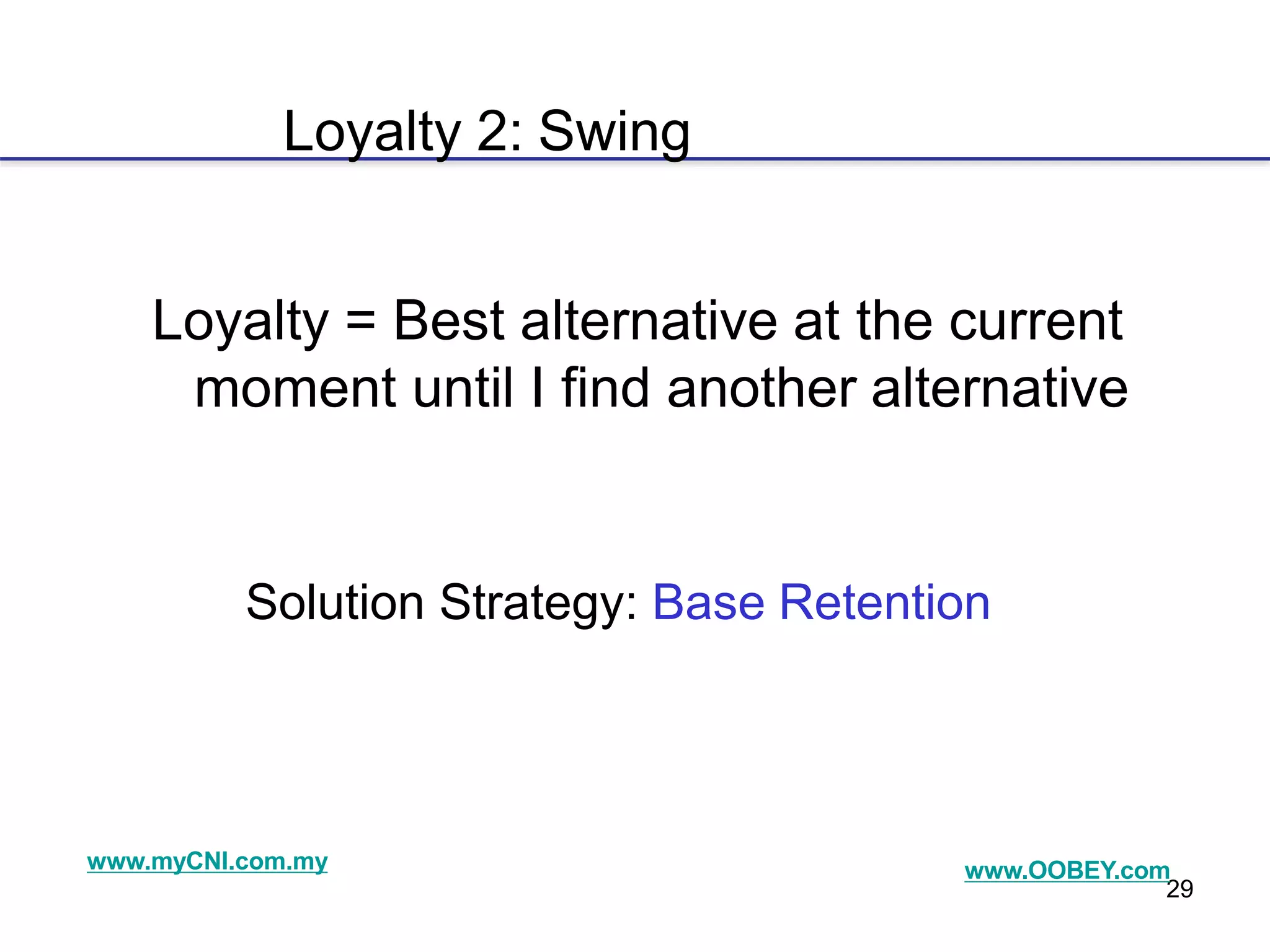 Loyalty 2: Swing

Loyalty = Best alternative at the current moment until I find another alternative

Solution Strategy: Base Retention

www.myCNI.com.my

www.OOBEY.com

29